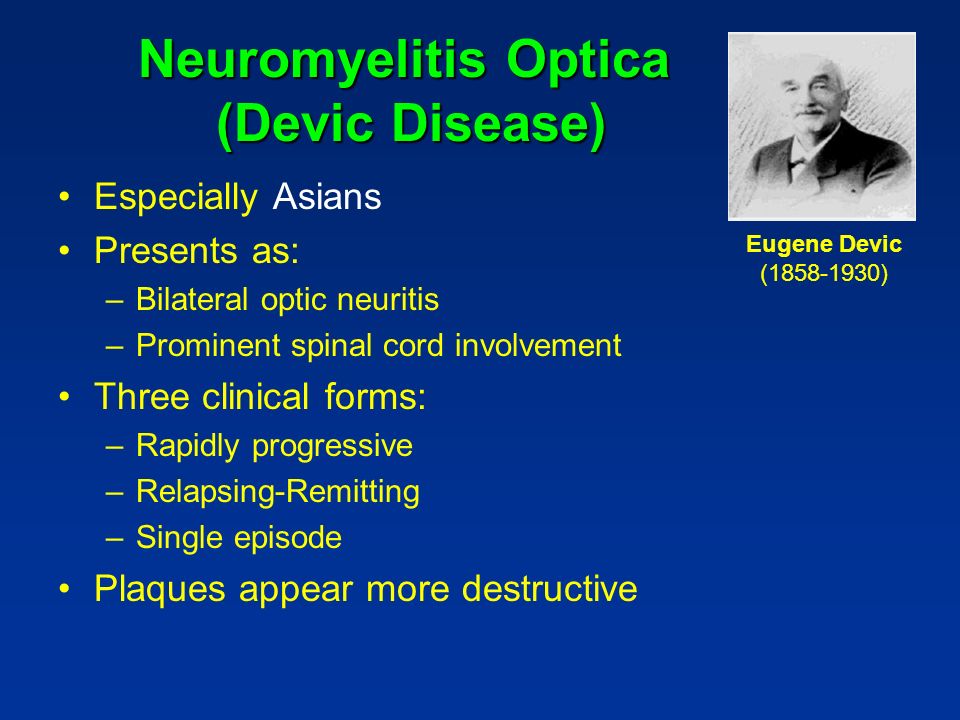 Neuromyelitis Optica (Devic Disease)

Eugene Devic
(1858-1930)

• Especially Asians
• Presents as:
– Bilateral optic neuritis
– Prominent spinal cord involvement
• Three clinical forms:
– Rapidly progressive
– Relapsing-Remitting
– Single episode
• Plaques appear more destructive